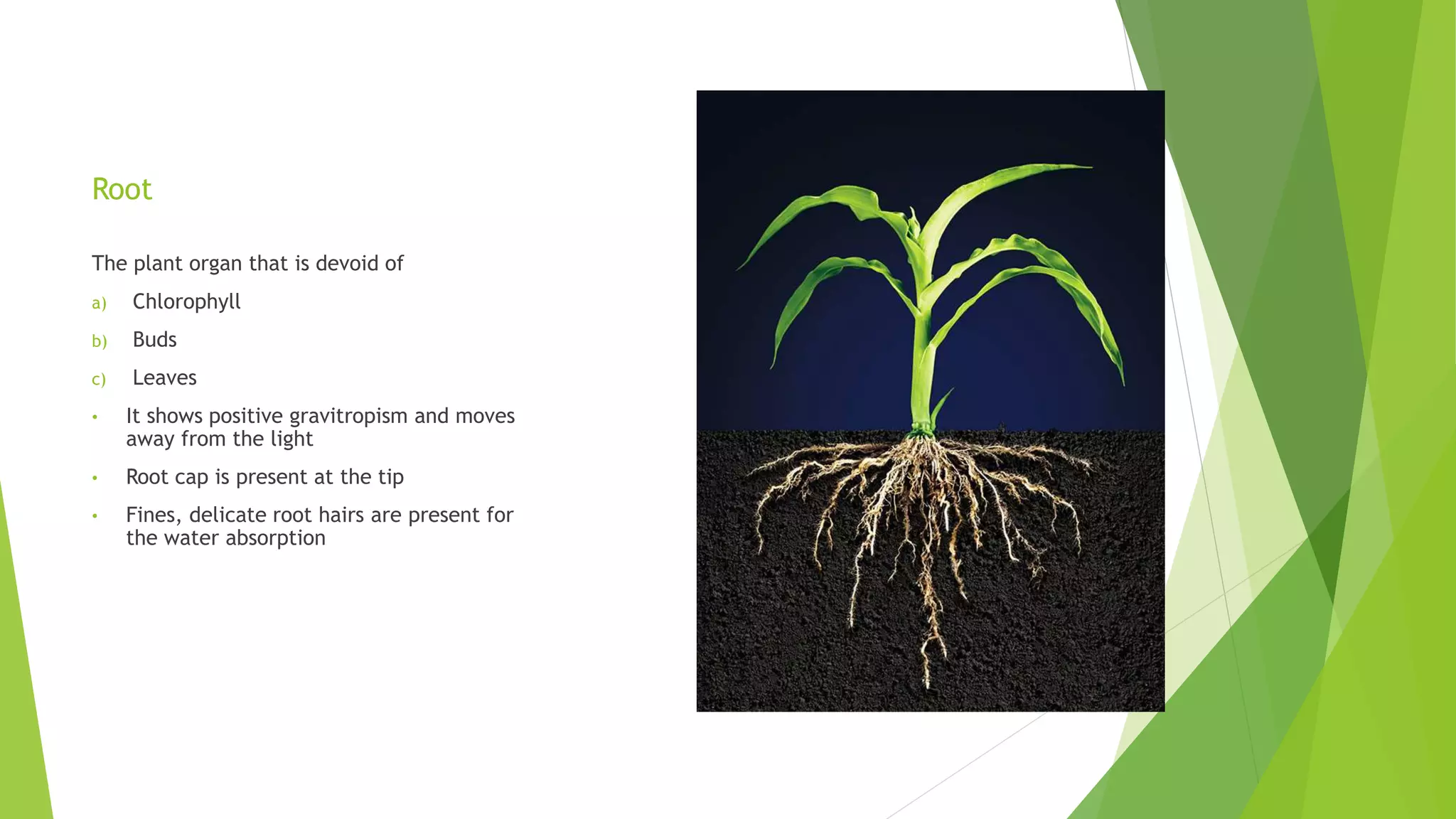 Root

The plant organ that is devoid of

a) Chlorophyll

b) Buds

c) Leaves

• It shows positive gravitropism and moves away from the light

• Root cap is present at the tip

• Fines, delicate root hairs are present for the water absorption